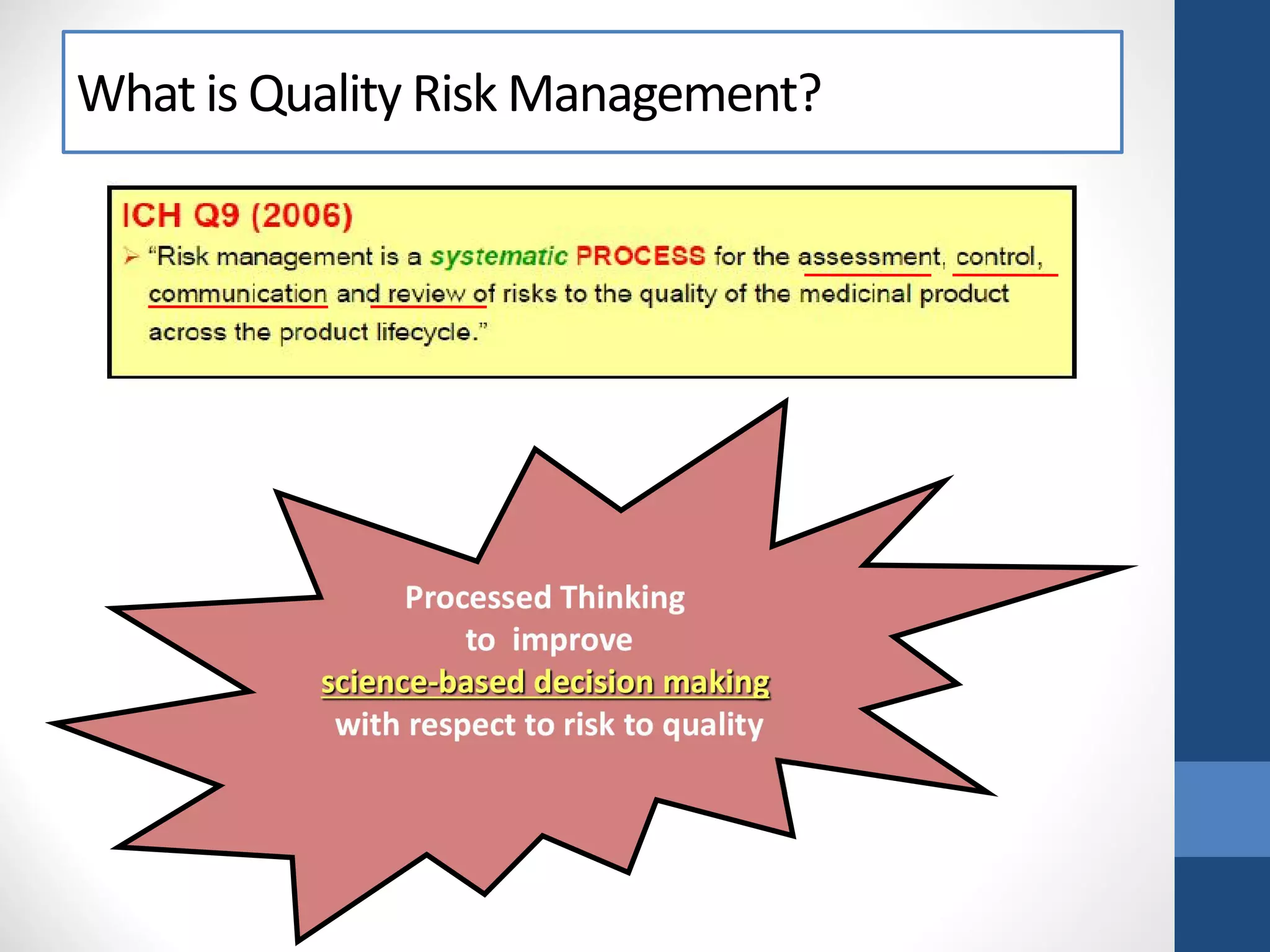 What is Quality Risk Management?

ICH Q9 (2006)

➢ "Risk management is a systematic PROCESS for the assessment, control, communication and review of risks to the quality of the medicinal product across the product lifecycle."

Processed Thinking
to improve
science-based decision making
with respect to risk to quality